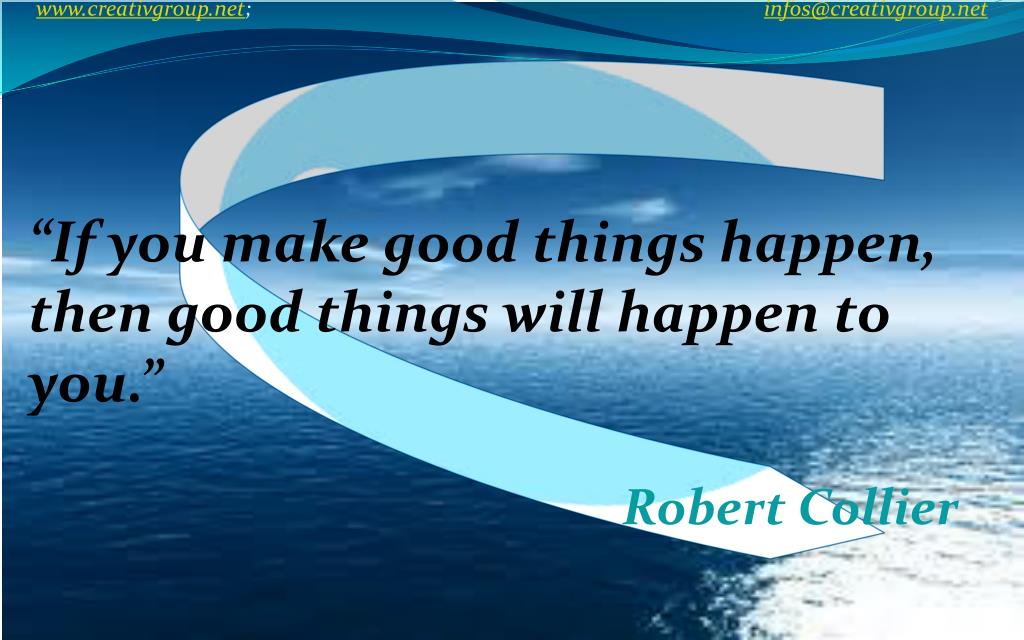 www.creativgroup.net; infos@creativgroup.net

“If you make good things happen, then good things will happen to you.”

Robert Collier